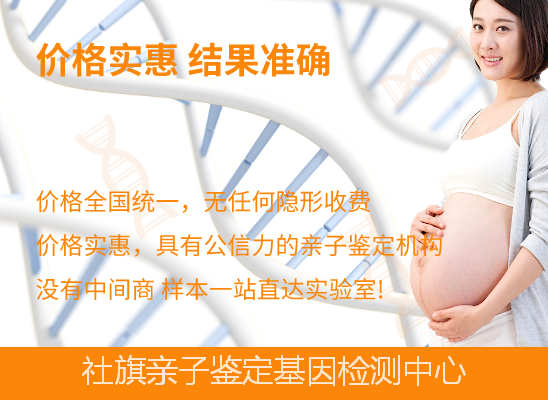 价格实惠 结果准确

价格全国统一，无任何隐形收费

价格实惠，具有公信力的亲子鉴定机构

没有中间商 样本一站直达实验室!

社旗亲子鉴定基因检测中心